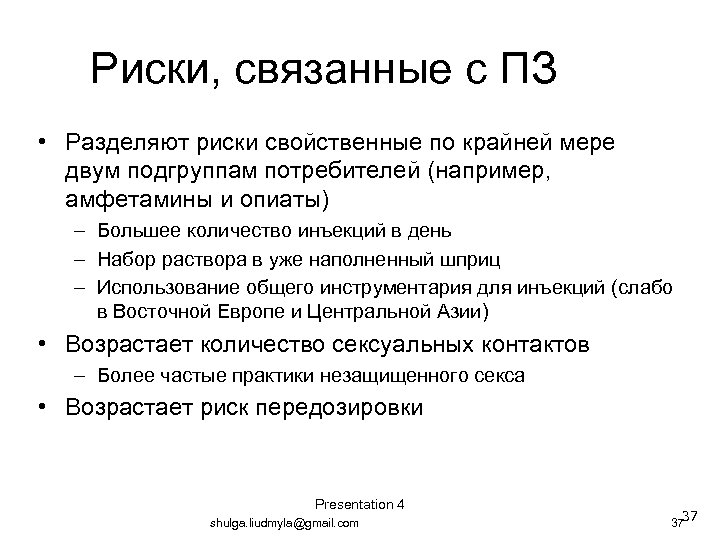 Риски, связанные с ПЗ

• Разделяют риски свойственные по крайней мере двум подгруппам потребителей (например, амфетамины и опиаты)
– Большее количество инъекций в день
– Набор раствора в уже наполненный шприц
– Использование общего инструментария для инъекций (слабо в Восточной Европе и Центральной Азии)
• Возрастает количество сексуальных контактов
– Более частые практики незащищенного секса
• Возрастает риск передозировки

Presentation 4
shulga.liudmyla@gmail.com
37
37